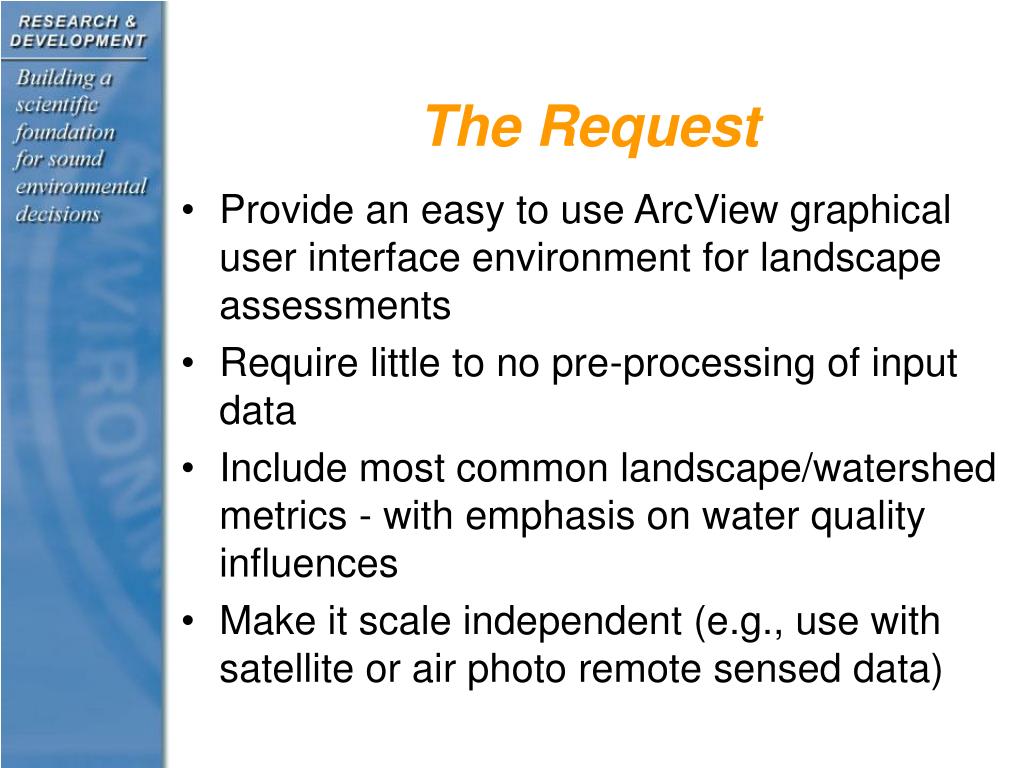 RESEARCH & DEVELOPMENT

Building a scientific foundation for sound environmental decisions

The Request

• Provide an easy to use ArcView graphical user interface environment for landscape assessments
• Require little to no pre-processing of input data
• Include most common landscape/watershed metrics - with emphasis on water quality influences
• Make it scale independent (e.g., use with satellite or air photo remote sensed data)